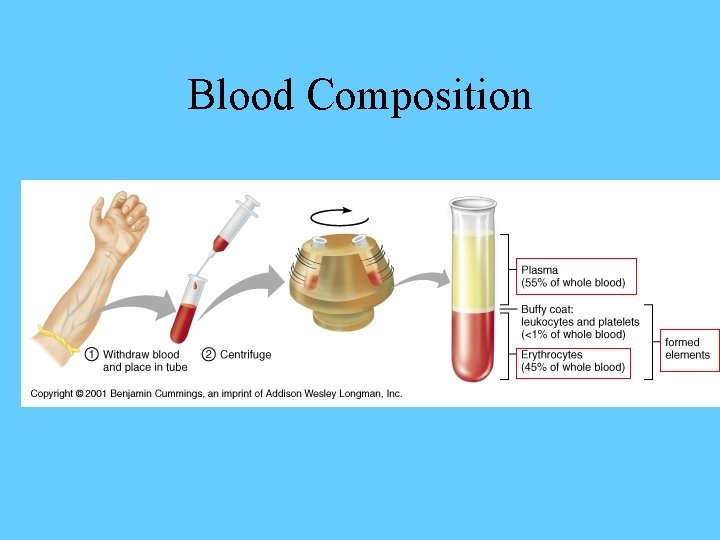 Blood Composition

① Withdraw blood and place in tube

② Centrifuge

Plasma
(55% of whole blood)

Buffy coat:
leukocytes and platelets
(<1% of whole blood)

Erythrocytes
(45% of whole blood)

formed elements

Copyright © 2001 Benjamin Cummings, an imprint of Addison Wesley Longman, Inc.